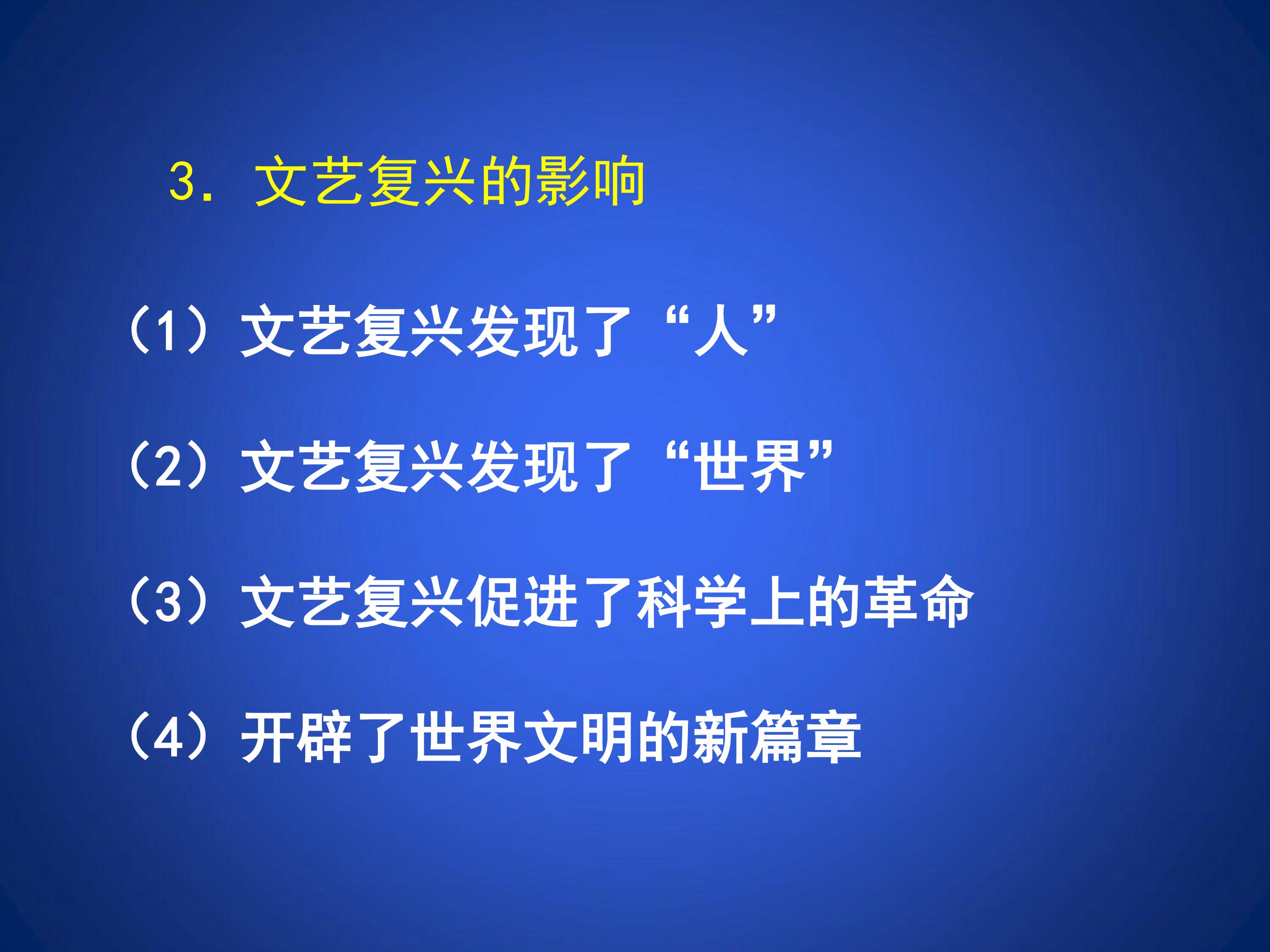 3. 文艺复兴的影响

（1）文艺复兴发现了“人”

（2）文艺复兴发现了“世界”

（3）文艺复兴促进了科学上的革命

（4）开辟了世界文明的新篇章